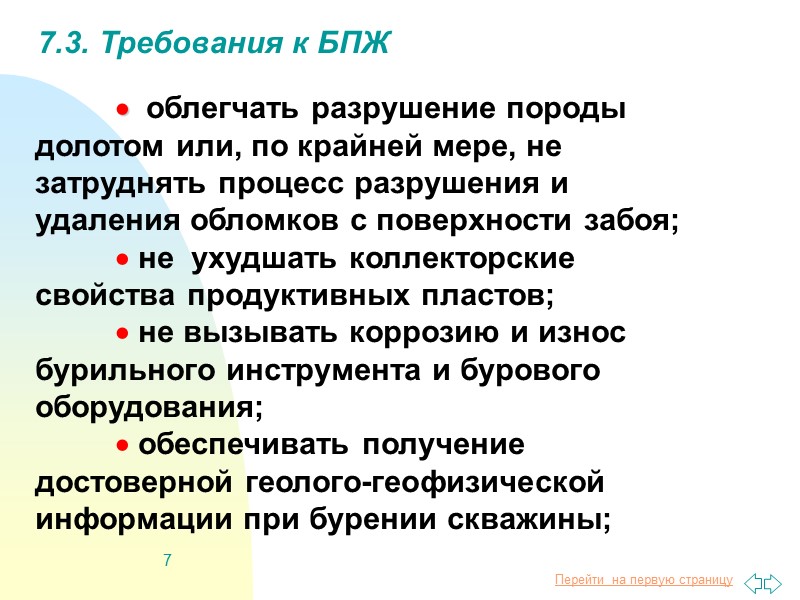 7.3. Требования к БПЖ

• облегчать разрушение породы долотом или, по крайней мере, не затруднять процесс разрушения и удаления обломков с поверхности забоя;

• не ухудшать коллекторские свойства продуктивных пластов;

• не вызывать коррозию и износ бурильного инструмента и бурового оборудования;

• обеспечивать получение достоверной геолого-геофизической информации при бурении скважины;

7

Перейти на первую страницу